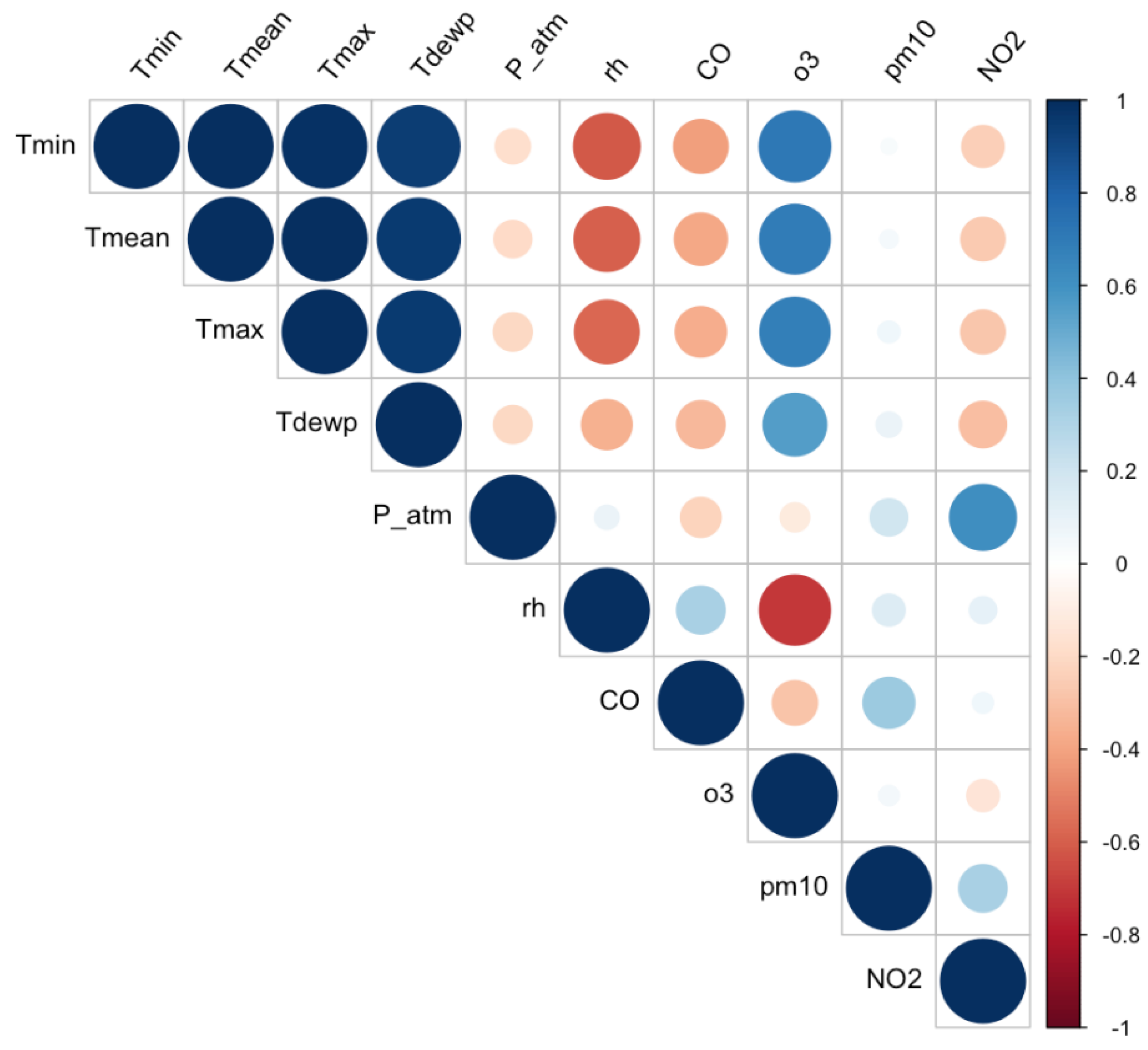 Tmin Tmean Tmax Tdewp P_atm rh CO o3 pm10 NO2

Tmin
Tmean
Tmax
Tdewp
P_atm
rh
CO
o3
pm10
NO2

1
0.8
0.6
0.4
0.2
0
-0.2
-0.4
-0.6
-0.8
-1